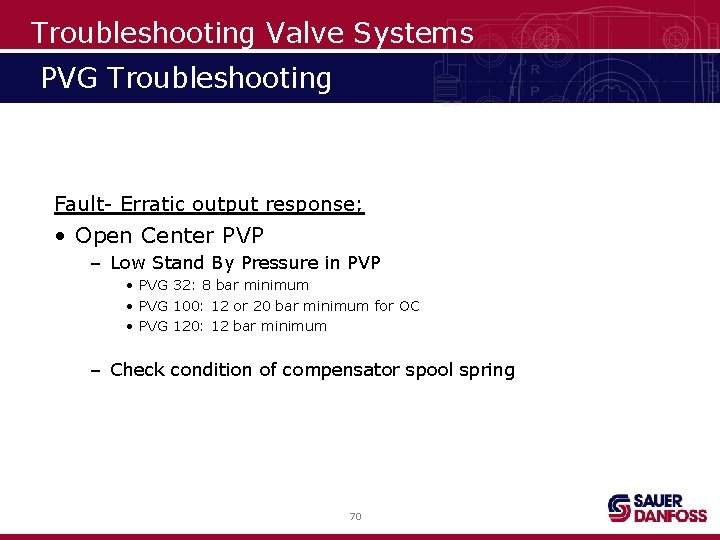 Troubleshooting Valve Systems

PVG Troubleshooting

Fault- Erratic output response;

• Open Center PVP

– Low Stand By Pressure in PVP

• PVG 32: 8 bar minimum
• PVG 100: 12 or 20 bar minimum for OC
• PVG 120: 12 bar minimum

– Check condition of compensator spool spring

70

SAUER DANFOSS